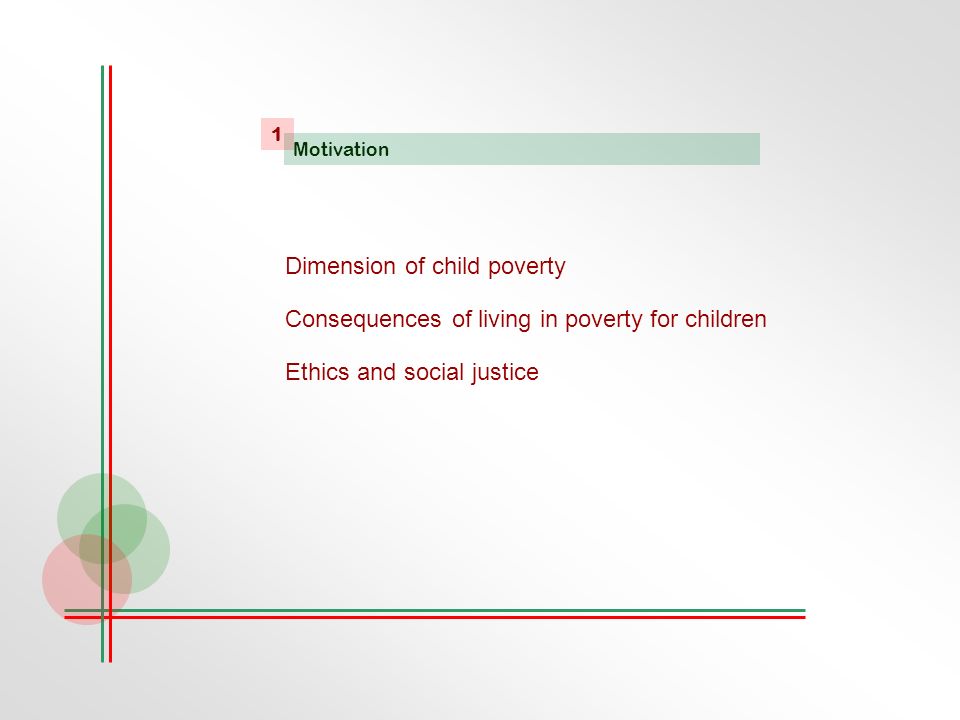 1
Motivation

Dimension of child poverty

Consequences of living in poverty for children

Ethics and social justice